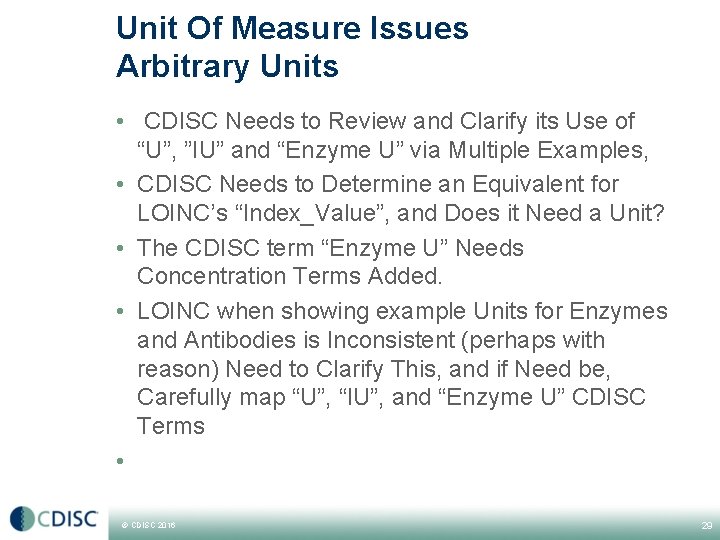 Unit Of Measure Issues
Arbitrary Units

• CDISC Needs to Review and Clarify its Use of “U”, ”IU” and “Enzyme U” via Multiple Examples,
• CDISC Needs to Determine an Equivalent for LOINC’s “Index_Value”, and Does it Need a Unit?
• The CDISC term “Enzyme U” Needs Concentration Terms Added.
• LOINC when showing example Units for Enzymes and Antibodies is Inconsistent (perhaps with reason) Need to Clarify This, and if Need be, Carefully map “U”, “IU”, and “Enzyme U” CDISC Terms
•

CDISC

© CDISC 2016

29